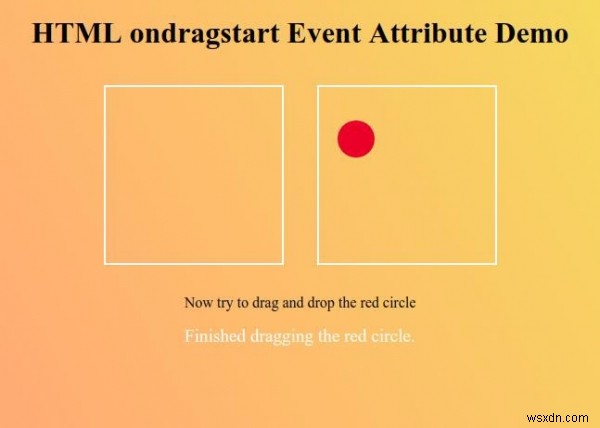 HTML ondragstart Event Attribute Demo

Now try to drag and drop the red circle

Finished dragging the red circle.

wsxdn.com